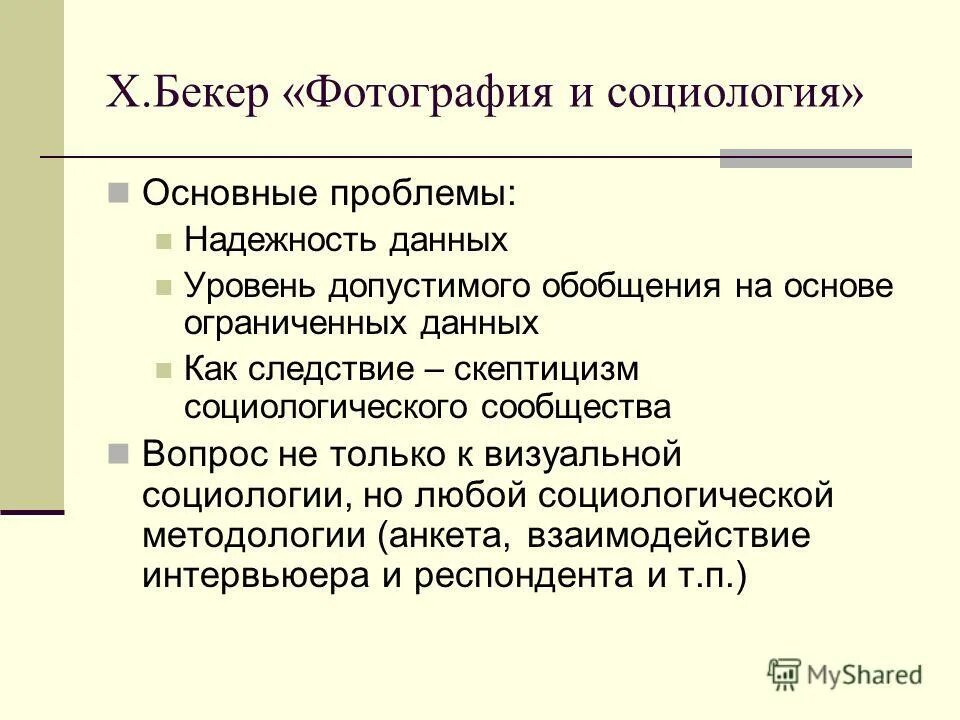 Х.Бекер «Фотография и социология»

Основные проблемы:

Надежность данных

Уровень допустимого обобщения на основе ограниченных данных

Как следствие – скептицизм социологического сообщества

Вопрос не только к визуальной социологии, но любой социологической методологии (анкета, взаимодействие интервьюера и респондента и т.п.)

MyShared